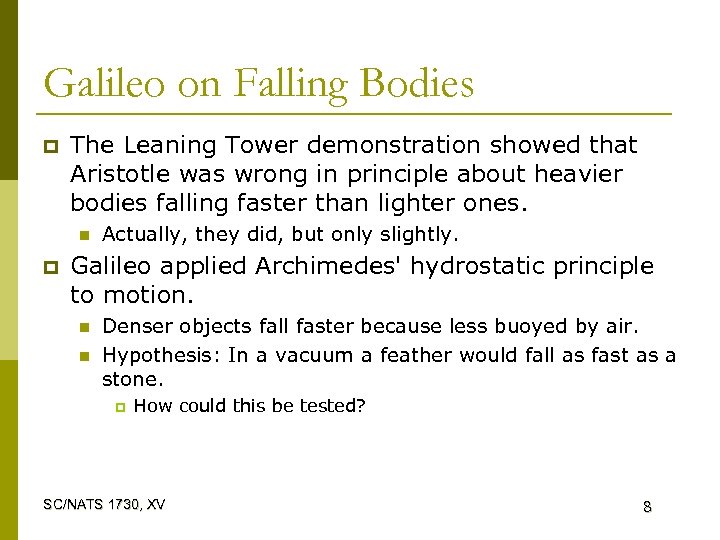 Galileo on Falling Bodies

The Leaning Tower demonstration showed that Aristotle was wrong in principle about heavier bodies falling faster than lighter ones.

Actually, they did, but only slightly.

Galileo applied Archimedes' hydrostatic principle to motion.

Denser objects fall faster because less buoyed by air.

Hypothesis: In a vacuum a feather would fall as fast as a stone.

How could this be tested?

SC/NATS 1730, XV

8